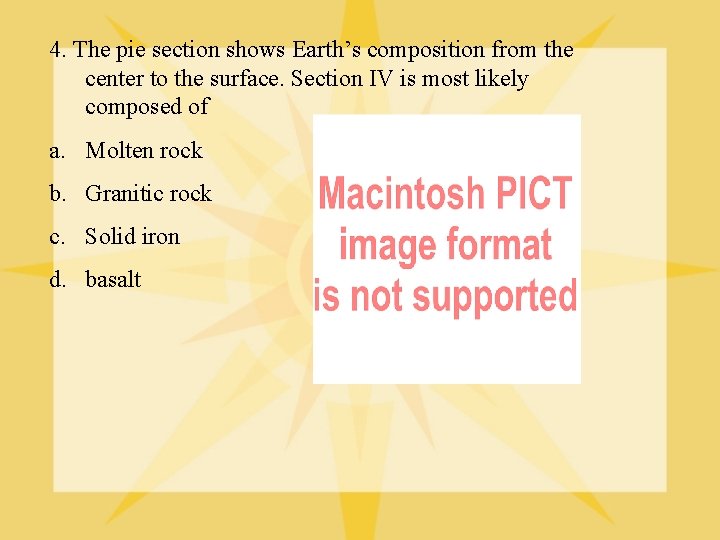 4. The pie section shows Earth’s composition from the center to the surface. Section IV is most likely composed of

a. Molten rock

b. Granitic rock

c. Solid iron

d. basalt

Macintosh PICT image format is not supported